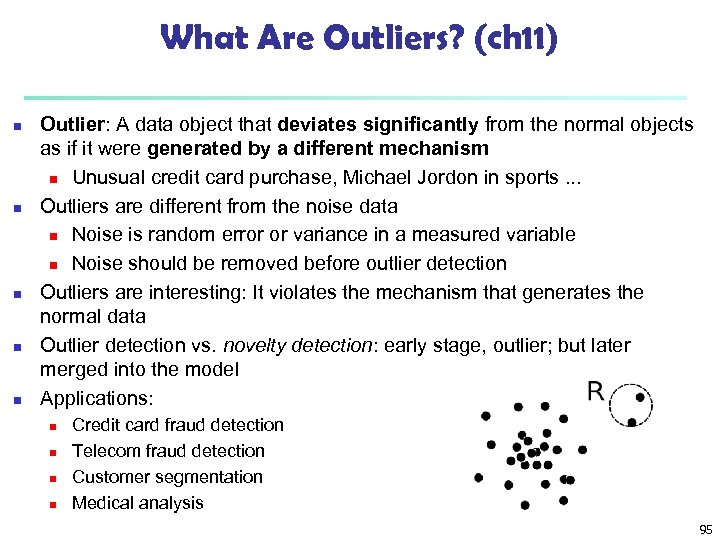 What Are Outliers? (ch11)

- Outlier: A data object that deviates significantly from the normal objects as if it were generated by a different mechanism
  - Unusual credit card purchase, Michael Jordon in sports ...
- Outliers are different from the noise data
  - Noise is random error or variance in a measured variable
  - Noise should be removed before outlier detection
- Outliers are interesting: It violates the mechanism that generates the normal data
- Outlier detection vs. novelty detection: early stage, outlier; but later merged into the model
- Applications:
  - Credit card fraud detection
  - Telecom fraud detection
  - Customer segmentation
  - Medical analysis

R

95